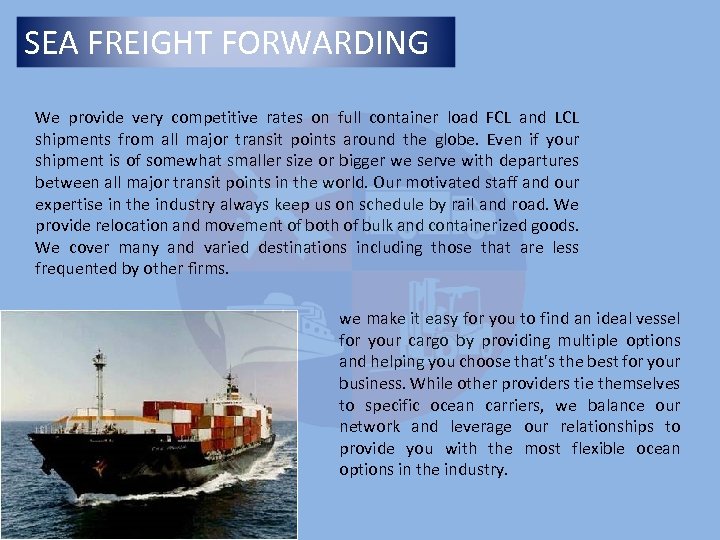 SEA FREIGHT FORWARDING

We provide very competitive rates on full container load FCL and LCL shipments from all major transit points around the globe. Even if your shipment is of somewhat smaller size or bigger we serve with departures between all major transit points in the world. Our motivated staff and our expertise in the industry always keep us on schedule by rail and road. We provide relocation and movement of both of bulk and containerized goods. We cover many and varied destinations including those that are less frequented by other firms.

we make it easy for you to find an ideal vessel for your cargo by providing multiple options and helping you choose that's the best for your business. While other providers tie themselves to specific ocean carriers, we balance our network and leverage our relationships to provide you with the most flexible ocean options in the industry.